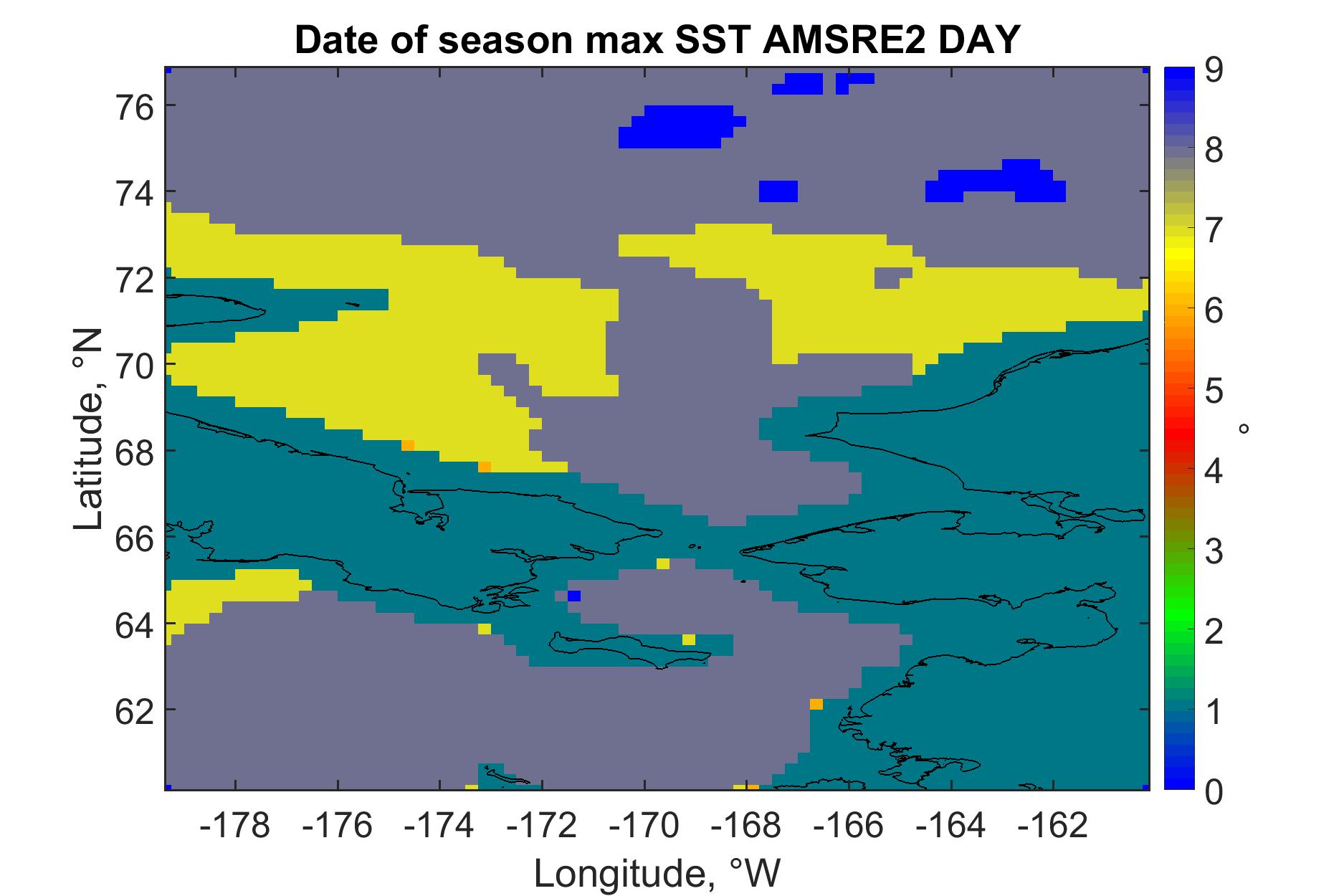 Date of season max SST AMSRE2 DAY

76
74
72
70
68
66
64
62

Latitude, °N

-178 -176 -174 -172 -170 -168 -166 -164 -162

Longitude, °W

9
8
7
6
5
4
3
2
1
0

°